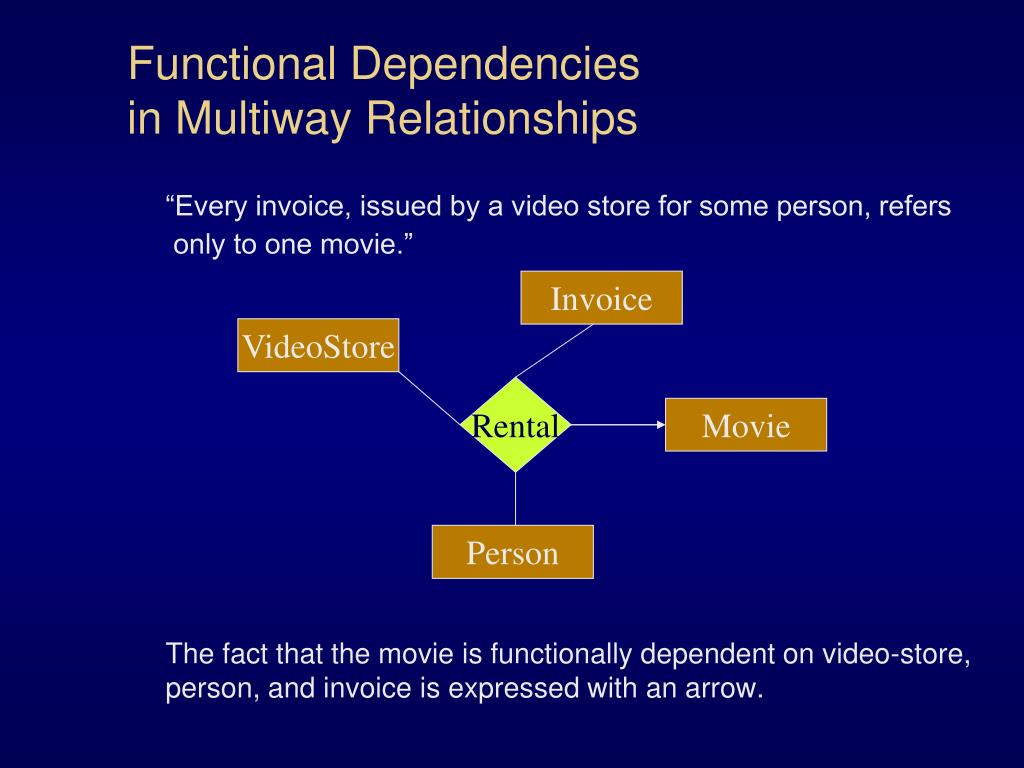 Functional Dependencies in Multiway Relationships

“Every invoice, issued by a video store for some person, refers only to one movie.”

Invoice

VideoStore

Rental

Movie

Person

The fact that the movie is functionally dependent on video-store, person, and invoice is expressed with an arrow.